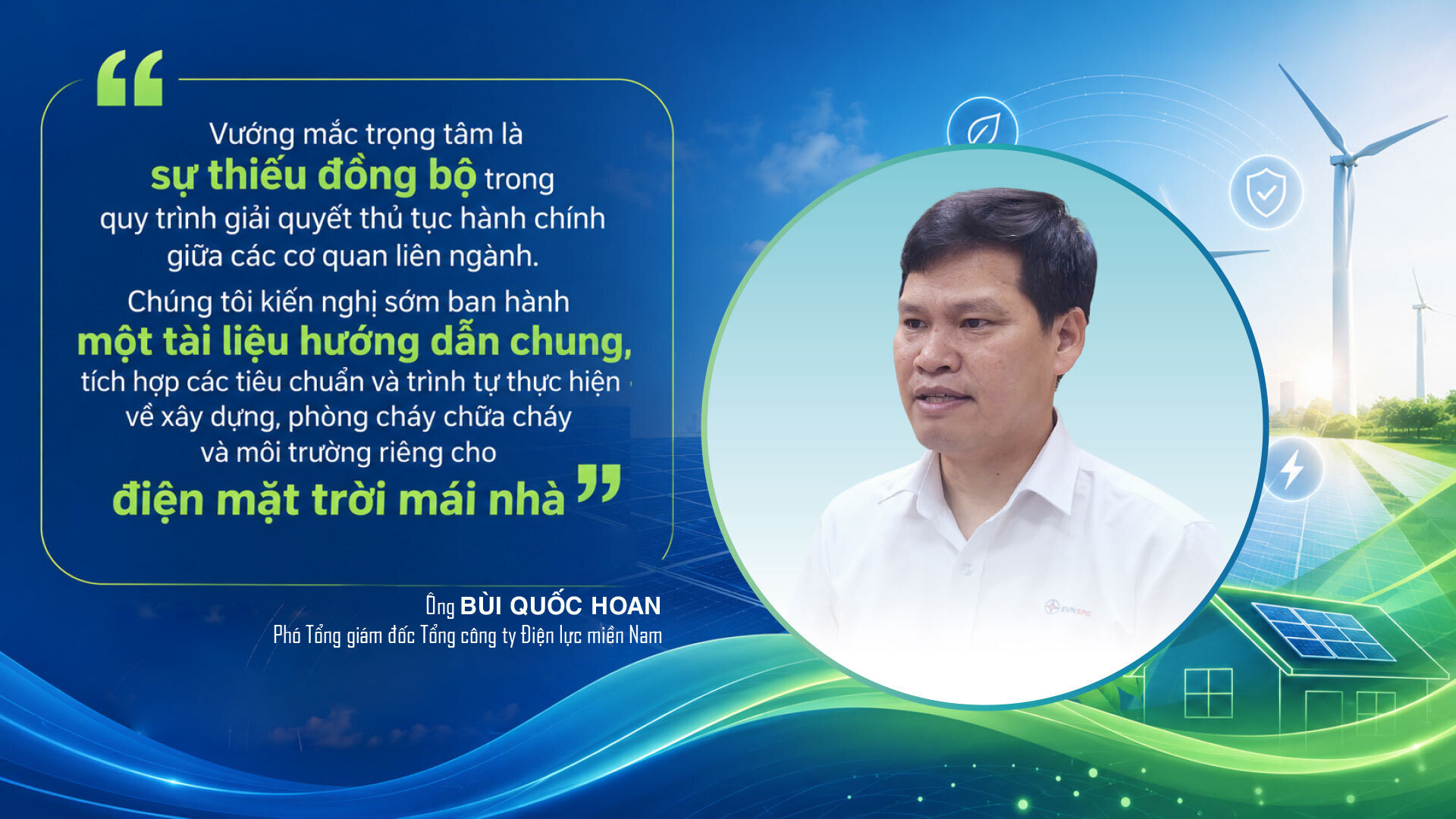 “

Vướng mắc trọng tâm là sự thiếu đồng bộ trong quy trình giải quyết thủ tục hành chính giữa các cơ quan liên ngành.

Chúng tôi kiến nghị sớm ban hành một tài liệu hướng dẫn chung, tích hợp các tiêu chuẩn và trình tự thực hiện về xây dựng, phòng cháy chữa cháy và môi trường riêng cho điện mặt trời mái nhà ”

Ông BÙI QUỐC HOAN
Phó Tổng giám đốc Tổng công ty Điện lực miền Nam

EVNSPC